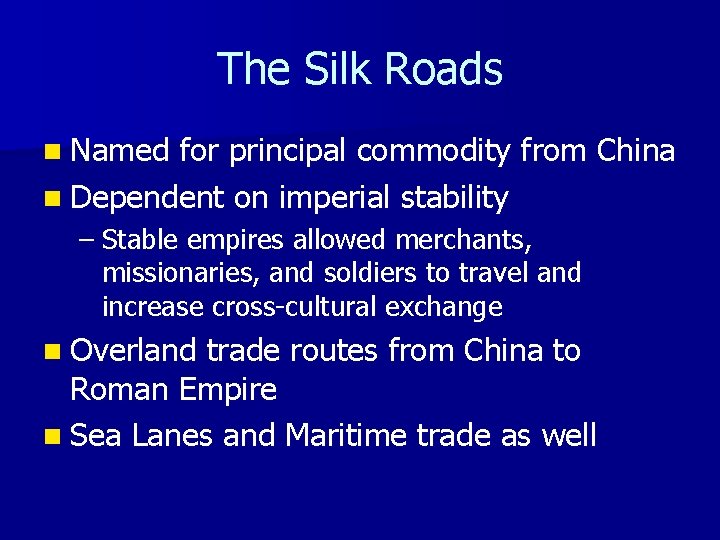 The Silk Roads

Named for principal commodity from China

Dependent on imperial stability

– Stable empires allowed merchants, missionaries, and soldiers to travel and increase cross-cultural exchange

Overland trade routes from China to Roman Empire

Sea Lanes and Maritime trade as well